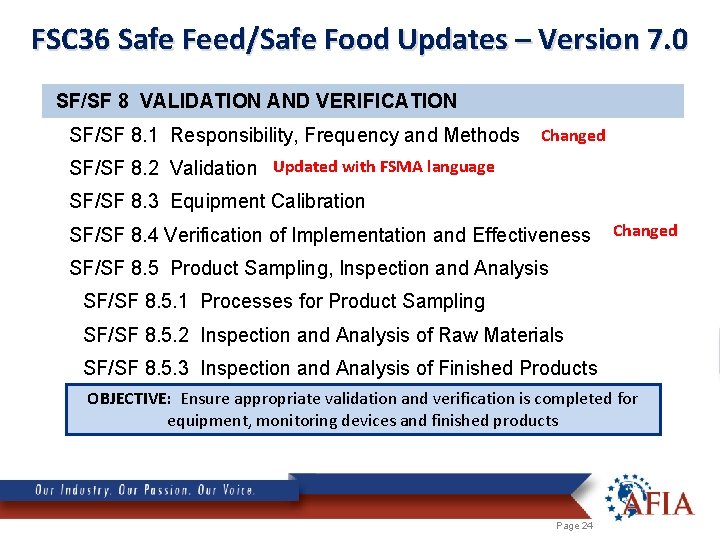 FSC36 Safe Feed/Safe Food Updates – Version 7.0

SF/SF 8 VALIDATION AND VERIFICATION

SF/SF 8.1 Responsibility, Frequency and Methods Changed

SF/SF 8.2 Validation Updated with FSMA language

SF/SF 8.3 Equipment Calibration

SF/SF 8.4 Verification of Implementation and Effectiveness Changed

SF/SF 8.5 Product Sampling, Inspection and Analysis

SF/SF 8.5.1 Processes for Product Sampling

SF/SF 8.5.2 Inspection and Analysis of Raw Materials

SF/SF 8.5.3 Inspection and Analysis of Finished Products

OBJECTIVE: Ensure appropriate validation and verification is completed for equipment, monitoring devices and finished products

Our Industry. Our Passion. Our Voice.

AFIA

Page 24